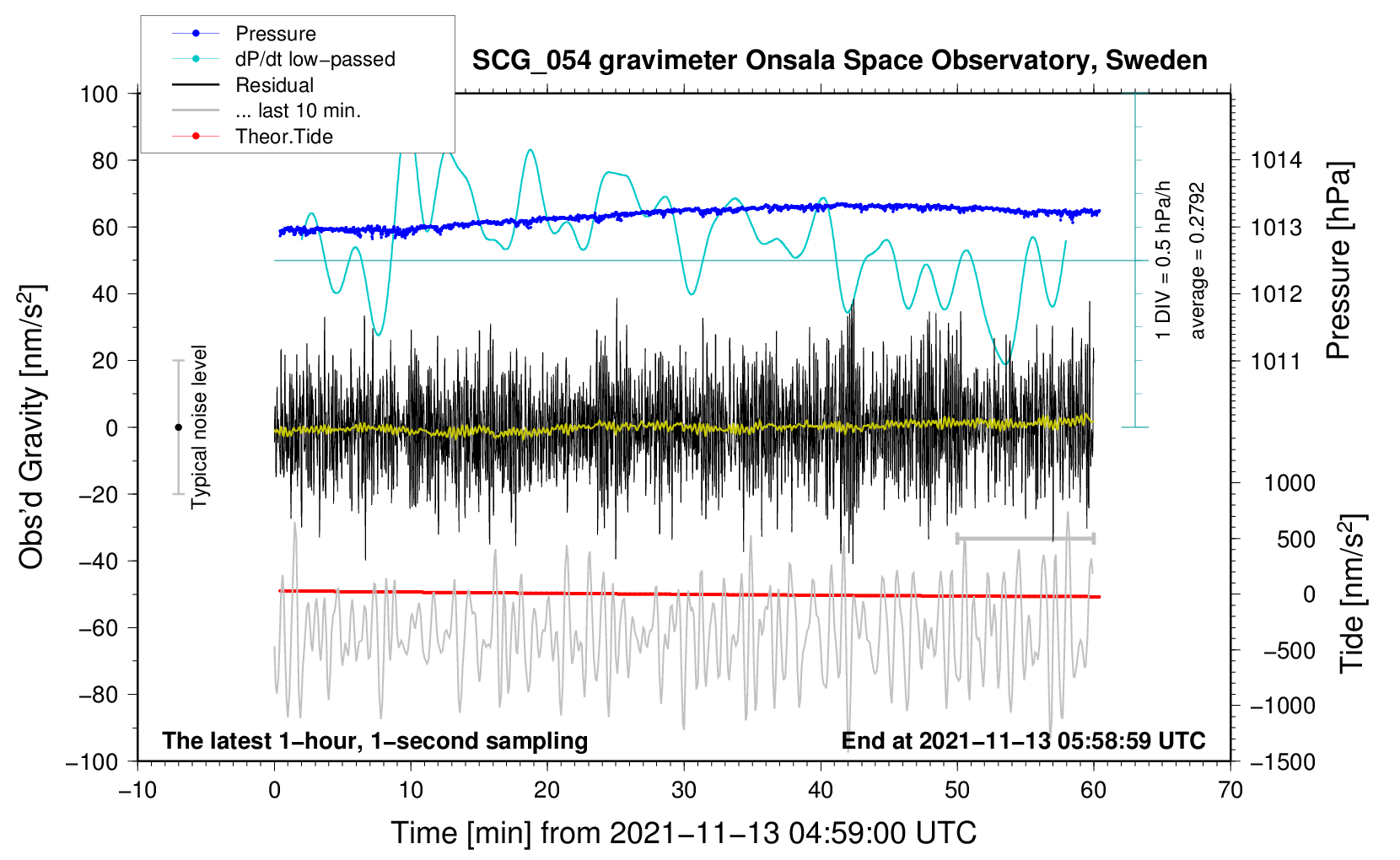 Pressure
dP/dt low−passed
Residual
... last 10 min.
Theor.Tide

SCG_054 gravimeter Onsala Space Observatory, Sweden

100
80
60
40
20
0
−20
−40
−60
−80
−100

Obs'd Gravity [nm/s$^2$]

Typical noise level

1 DIV = 0.5 hPa/h
average = 0.2792

1014
1013
1012
1011

Pressure [hPa]

1000
500
0
−500
−1000
−1500

Tide [nm/s$^2$]

The latest 1−hour, 1−second sampling

End at 2021−11−13 05:58:59 UTC

−10
0
10
20
30
40
50
60
70

Time [min] from 2021−11−13 04:59:00 UTC